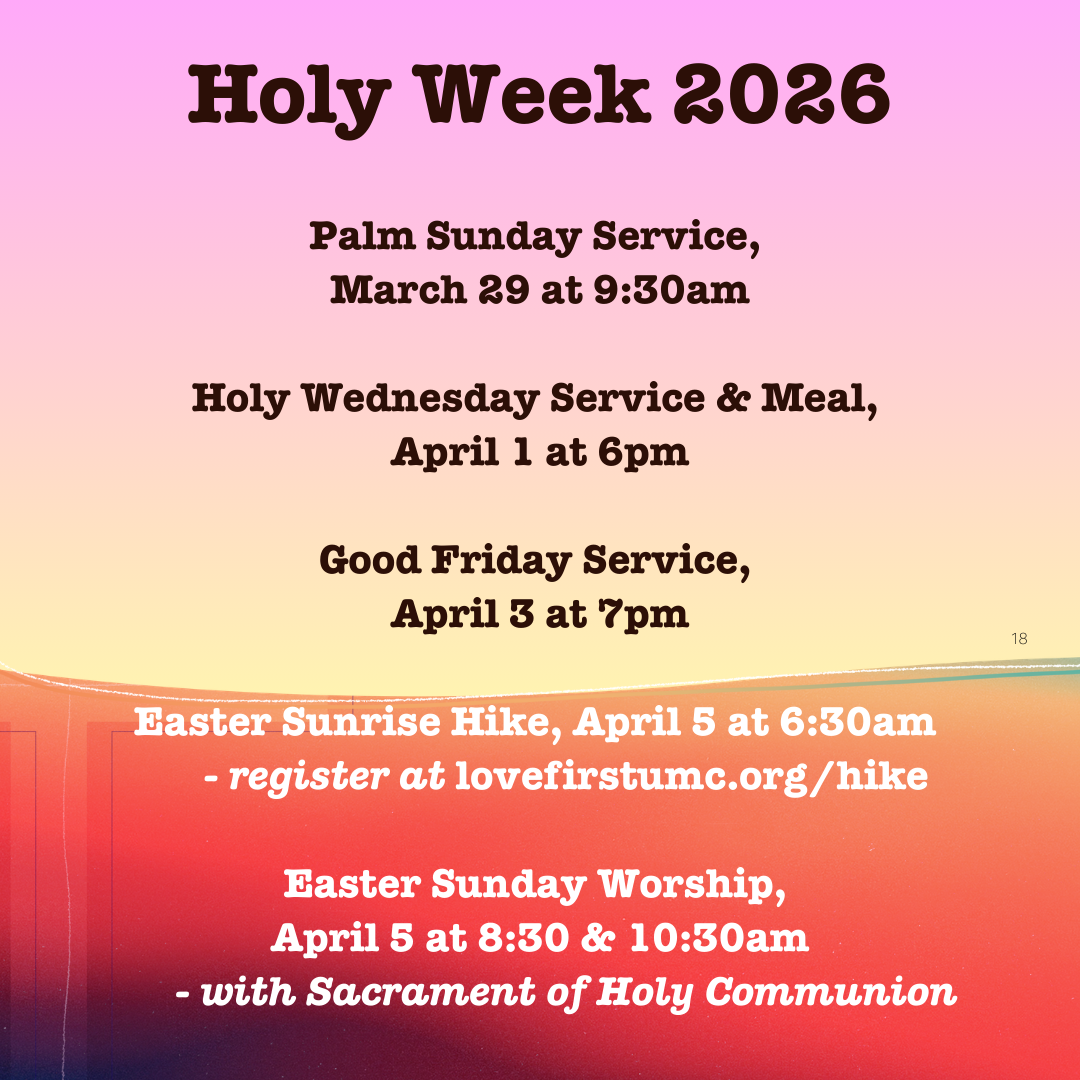 Holy Week 2026

Palm Sunday Service,
March 29 at 9:30am

Holy Wednesday Service & Meal,
April 1 at 6pm

Good Friday Service,
April 3 at 7pm

18

Easter Sunrise Hike, April 5 at 6:30am
- register at lovefirstumc.org/hike

Easter Sunday Worship,
April 5 at 8:30 & 10:30am
- with Sacrament of Holy Communion